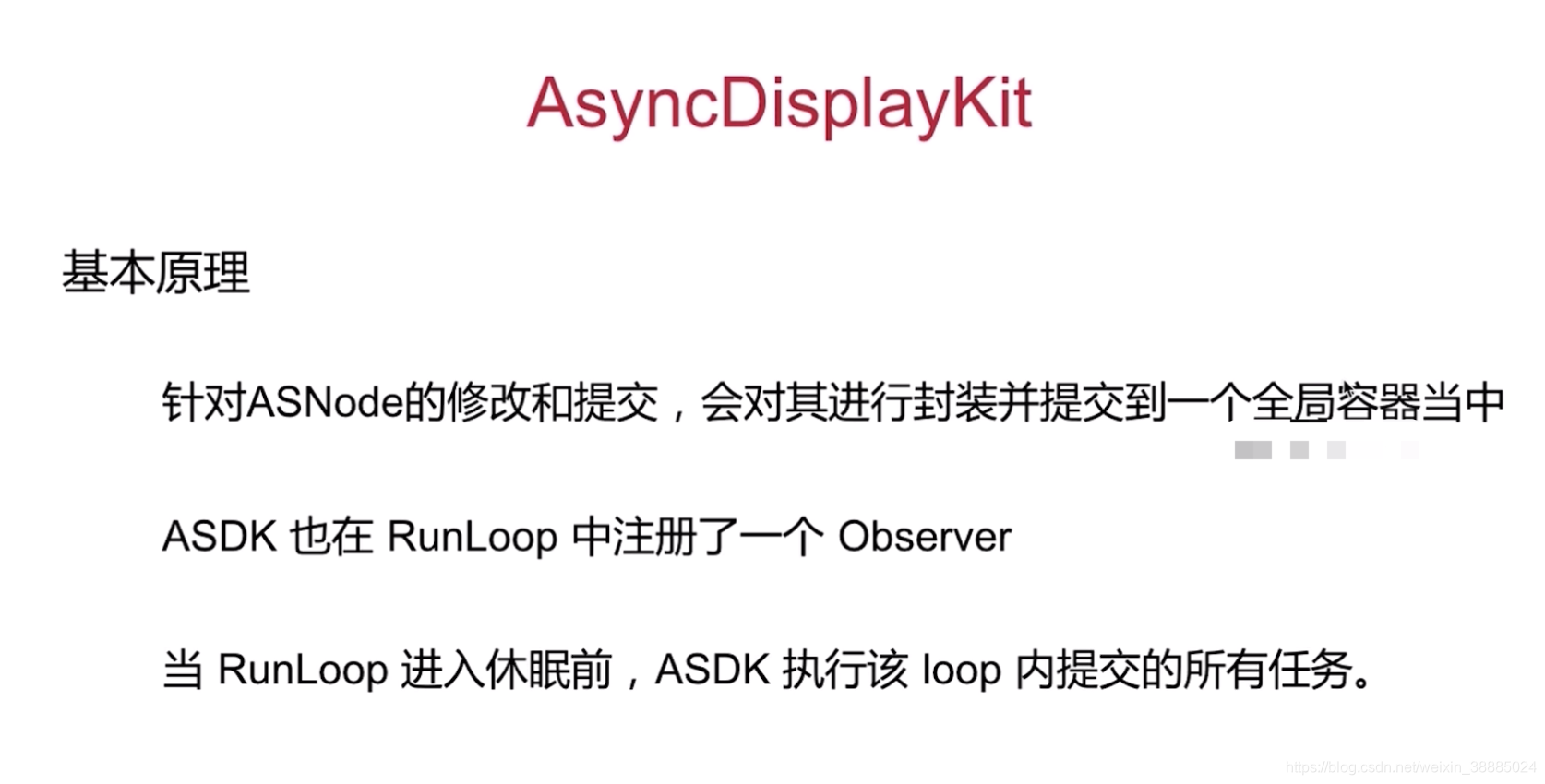 AsyncDisplayKit

基本原理

针对ASNode的修改和提交，会对其进行封装并提交到一个全局容器当中

ASDK 也在 RunLoop 中注册了一个 Observer

当 RunLoop 进入休眠前，ASDK 执行该 loop 内提交的所有任务。

https://blog.csdn.net/weixin_38885024